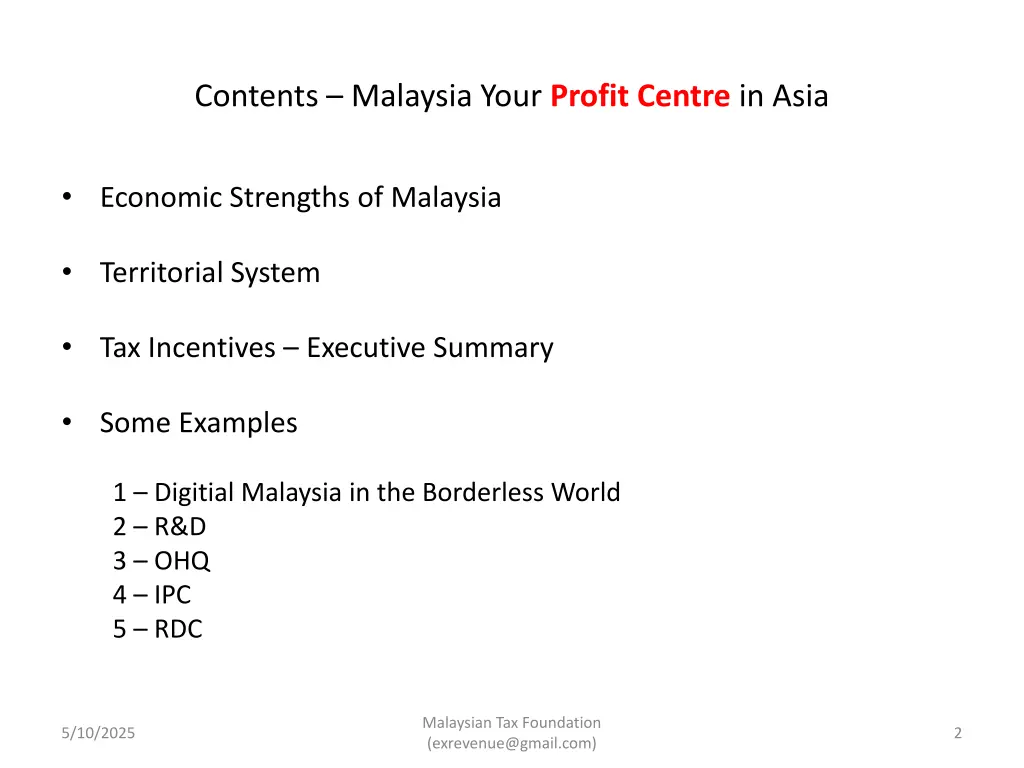 Contents – Malaysia Your Profit Centre in Asia

• Economic Strengths of Malaysia

• Territorial System

• Tax Incentives – Executive Summary

• Some Examples

1 – Digitial Malaysia in the Borderless World
2 – R&D
3 – OHQ
4 – IPC
5 – RDC

5/10/2025

Malaysian Tax Foundation
(exrevenue@gmail.com)

2